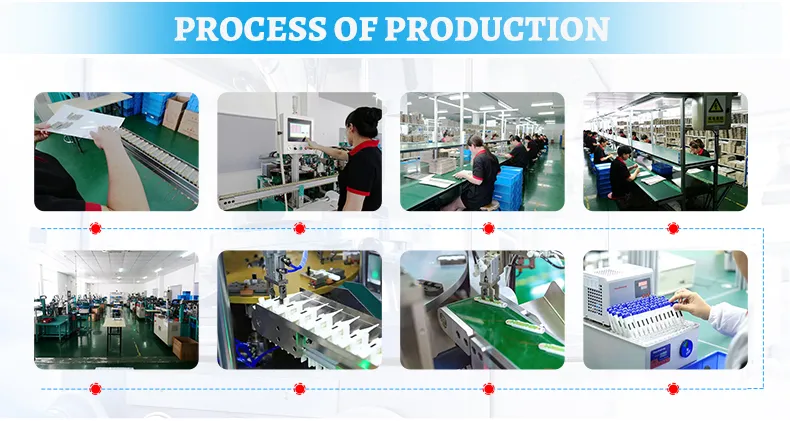 PROCESS OF PRODUCTION